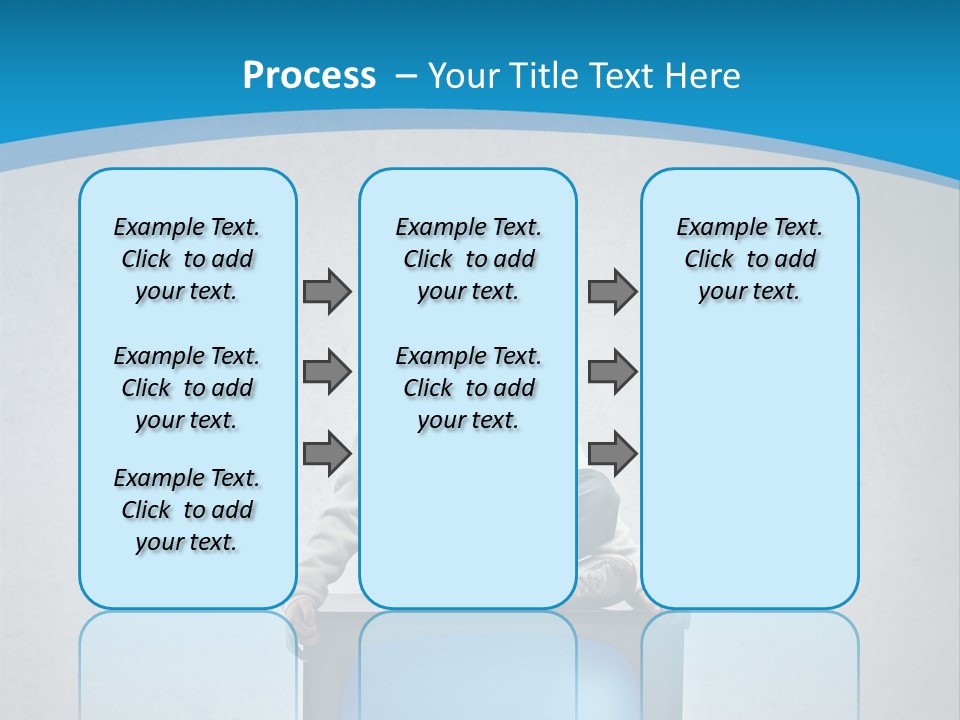 Process – Your Title Text Here

Example Text. Click to add your text.

Example Text. Click to add your text.

Example Text. Click to add your text.

Example Text. Click to add your text.

Example Text. Click to add your text.

Example Text. Click to add your text.